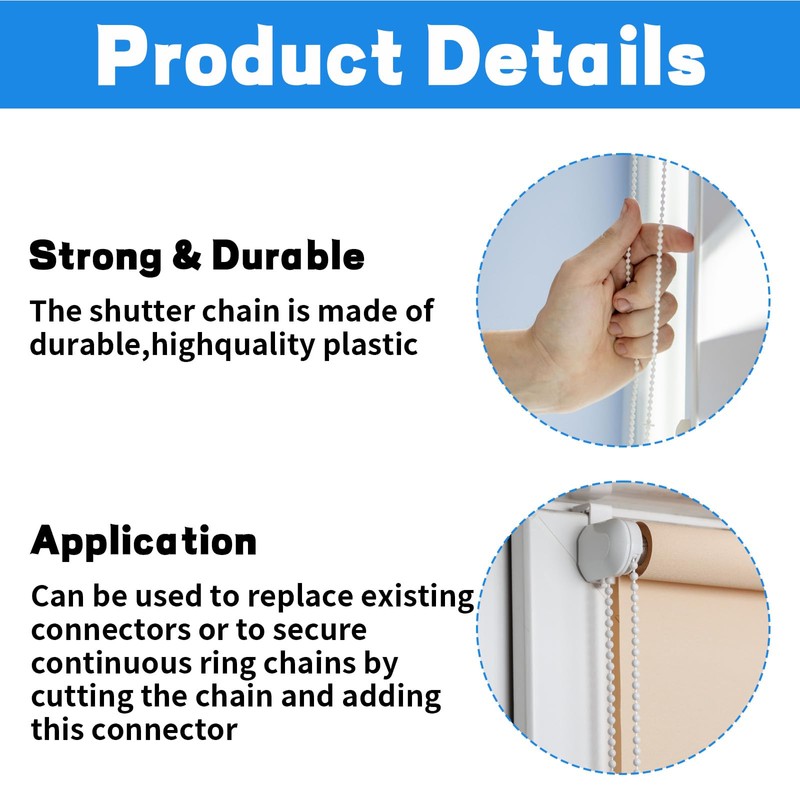 Product Details

Strong & Durable

The shutter chain is made of durable,highquality plastic

Application

Can be used to replace existing connectors or to secure continuous ring chains by cutting the chain and adding this connector